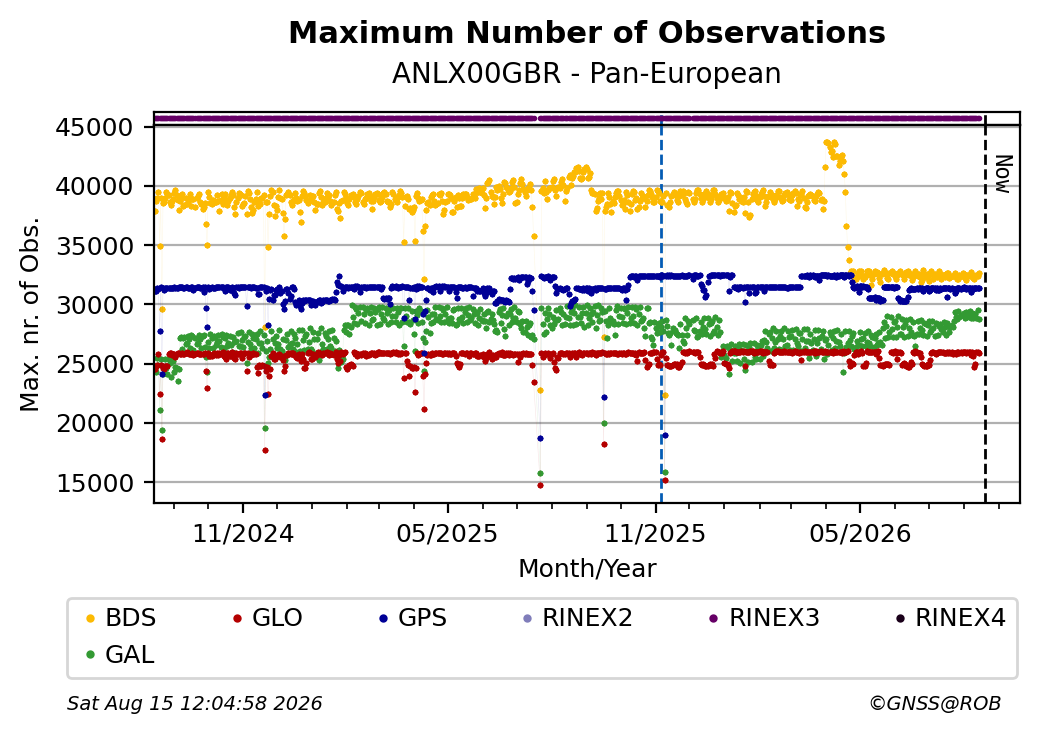 Maximum Number of Observations
ANLX00GBR - Pan-European

Max. nr. of Obs.

45000
40000
35000
30000
25000
20000
15000

Now

11/2024
05/2025
11/2025
05/2026

Month/Year

BDS
GLO
GPS
RINEX2
RINEX3
RINEX4
GAL

Sat Aug 15 12:04:58 2026
©GNSS@ROB